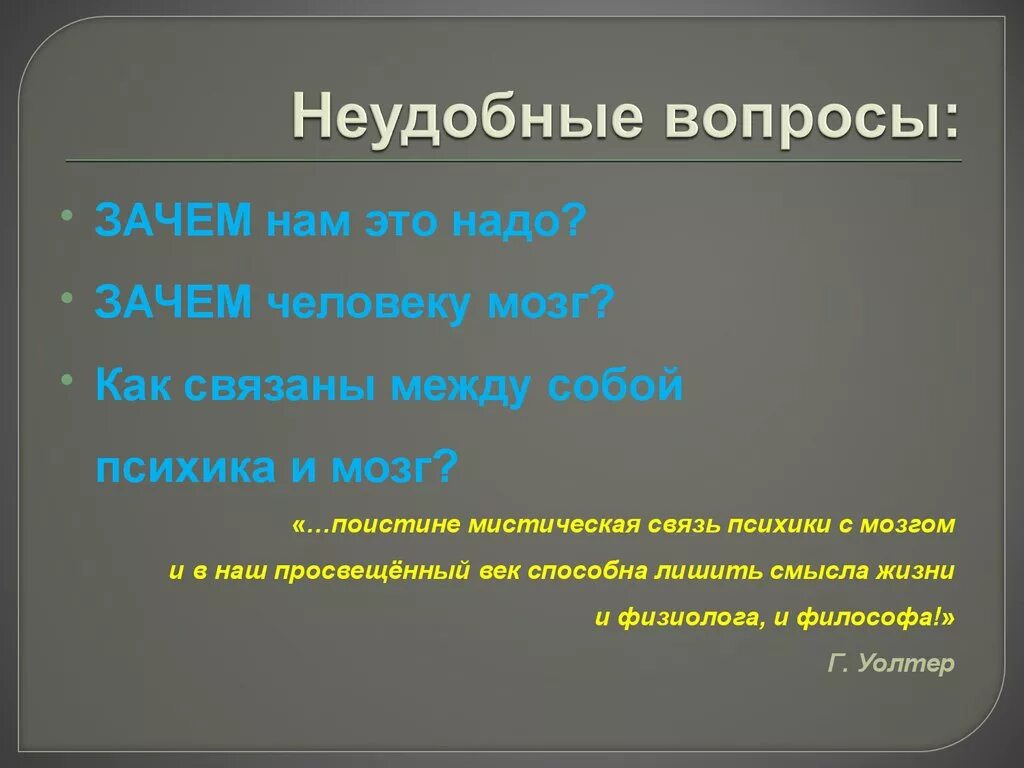 Неудобные вопросы:

• ЗАЧЕМ нам это надо?
• ЗАЧЕМ человеку мозг?
• Как связаны между собой психика и мозг?

«…поистине мистическая связь психики с мозгом и в наш просвещённый век способна лишить смысла жизни и физиолога, и философа!»
Г. Уолтер